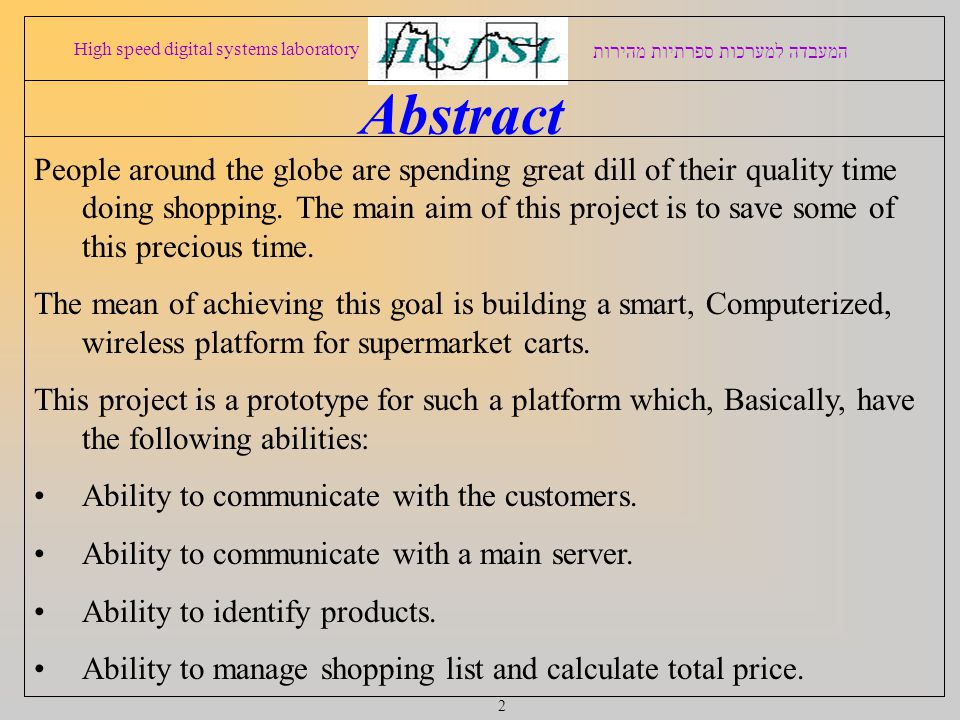 High speed digital systems laboratory

HS DSL

המעבדה למערכות ספרתיות מהירות

Abstract

People around the globe are spending great dill of their quality time doing shopping. The main aim of this project is to save some of this precious time.

The mean of achieving this goal is building a smart, Computerized, wireless platform for supermarket carts.

This project is a prototype for such a platform which, Basically, have the following abilities:

• Ability to communicate with the customers.

• Ability to communicate with a main server.

• Ability to identify products.

• Ability to manage shopping list and calculate total price.

2